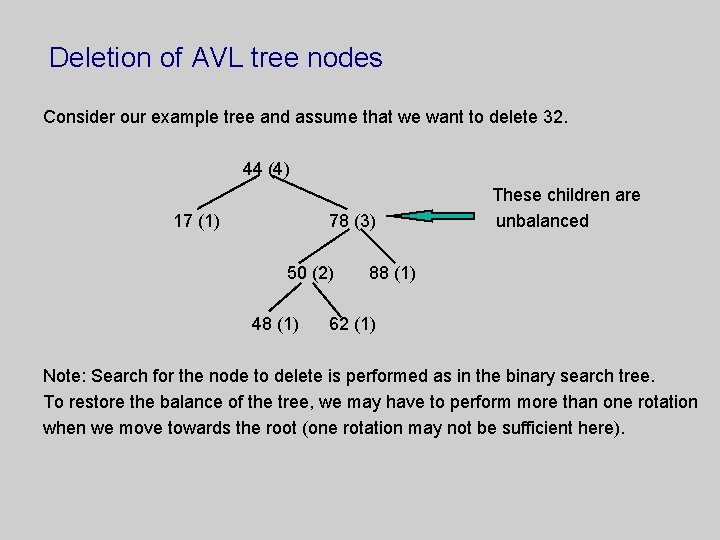 Deletion of AVL tree nodes

Consider our example tree and assume that we want to delete 32.

44 (4)

17 (1)

78 (3)

These children are unbalanced

50 (2)

88 (1)

48 (1)

62 (1)

Note: Search for the node to delete is performed as in the binary search tree. To restore the balance of the tree, we may have to perform more than one rotation when we move towards the root (one rotation may not be sufficient here).